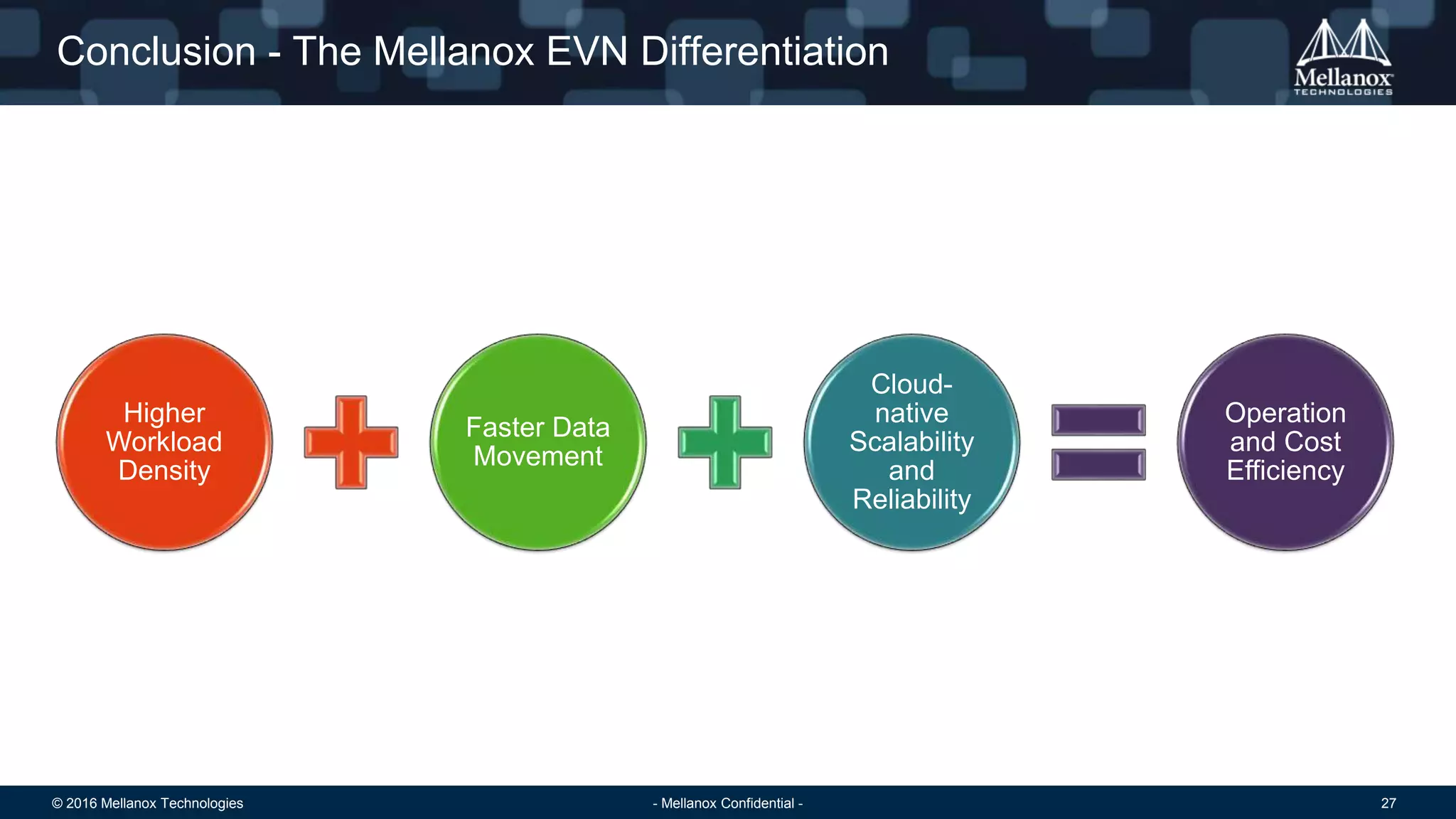 Conclusion - The Mellanox EVN Differentiation

Mellanox
TECHNOLOGIES

Higher Workload Density

Faster Data Movement

Cloud-native Scalability and Reliability

Operation and Cost Efficiency

© 2016 Mellanox Technologies

- Mellanox Confidential -

27